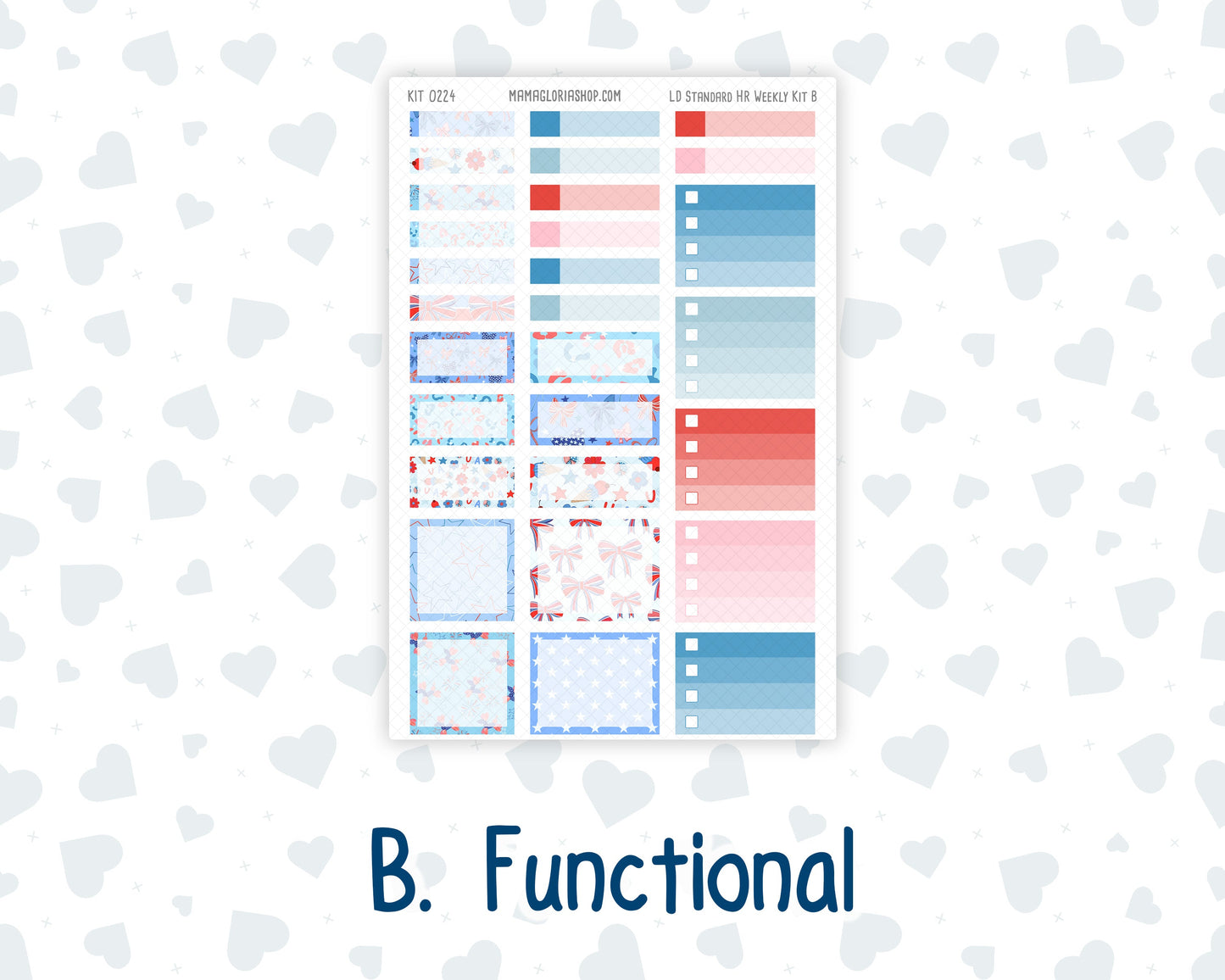 KIT 0224 MAMAGLORIASHOP.COM LD Standard HR Weekly Kit B

B. Functional